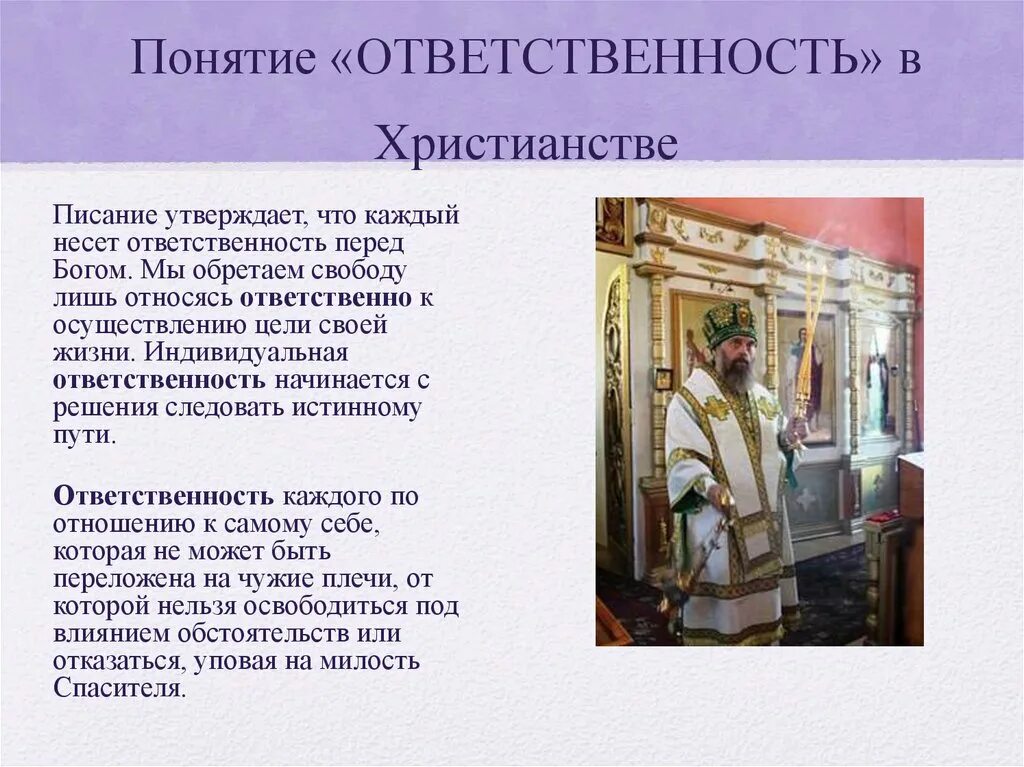 Понятие «ОТВЕТСТВЕННОСТЬ» в Христианстве

Писание утверждает, что каждый несет ответственность перед Богом. Мы обретаем свободу лишь относясь ответственно к осуществлению цели своей жизни. Индивидуальная ответственность начинается с решения следовать истинному пути.

Ответственность каждого по отношению к самому себе, которая не может быть переложена на чужие плечи, от которой нельзя освободиться под влиянием обстоятельств или отказаться, уповая на милость Спасителя.